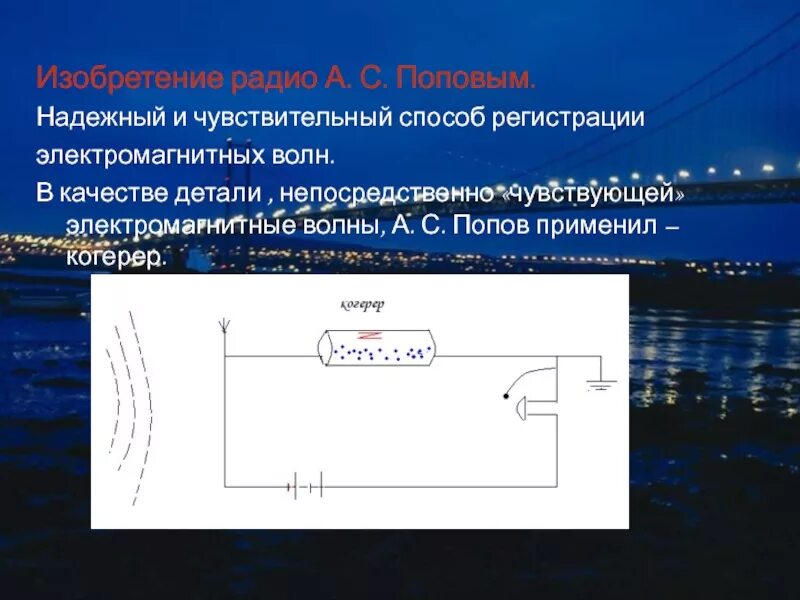 Изобретение радио А. С. Поповым.

Надежный и чувствительный способ регистрации электромагнитных волн.

В качестве детали , непосредственно «чувствующей» электромагнитные волны, А. С. Попов применил – когерер.

когерер